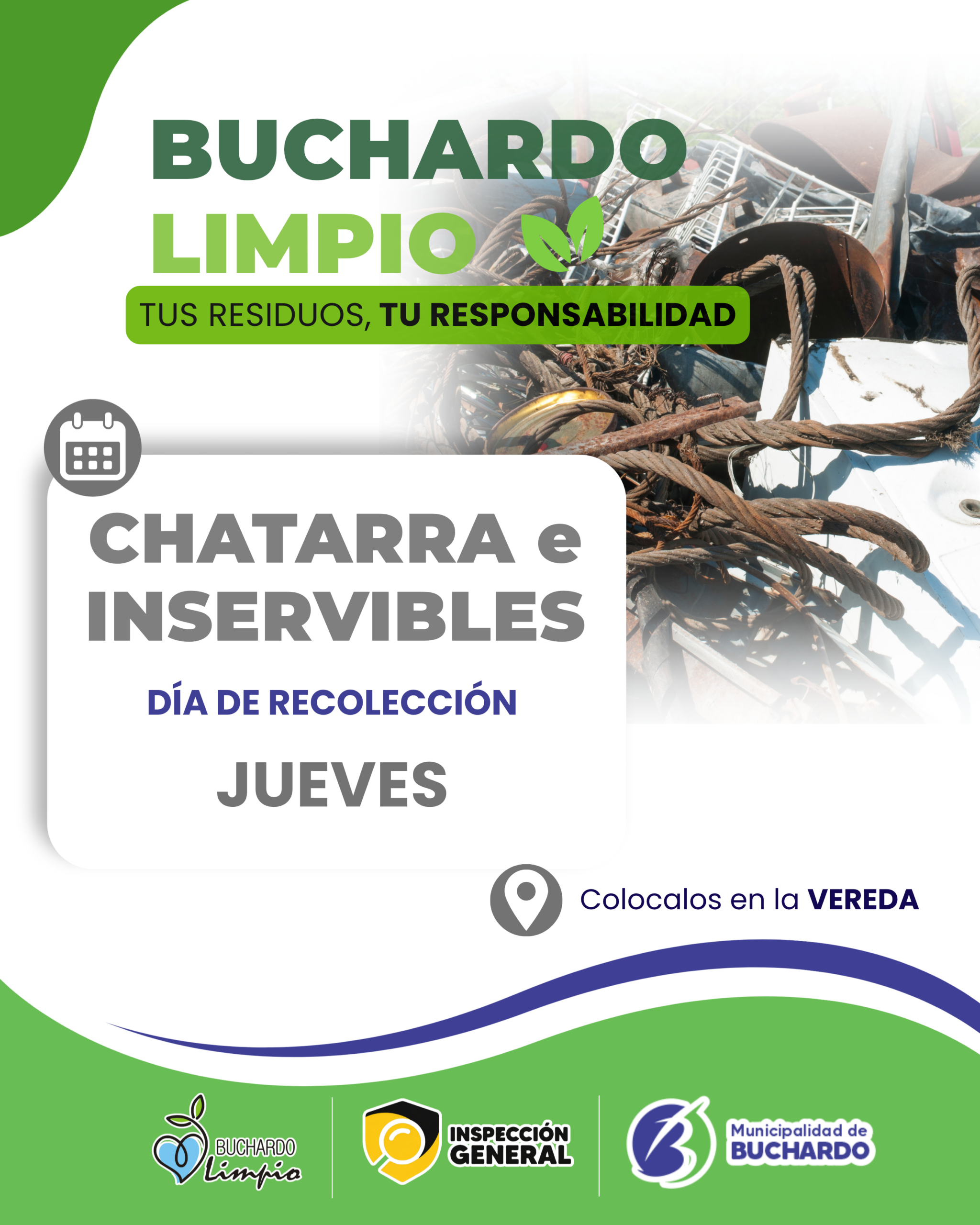 BUCHARDO LIMPIO

TUS RESIDUOS, TU RESPONSABILIDAD

CHATARRA e INSERVIBLES

DÍA DE RECOLECCIÓN

JUEVES

Colocalos en la VEREDA

BUCHARDO Limpio

INSPECCIÓN GENERAL

Municipalidad de BUCHARDO